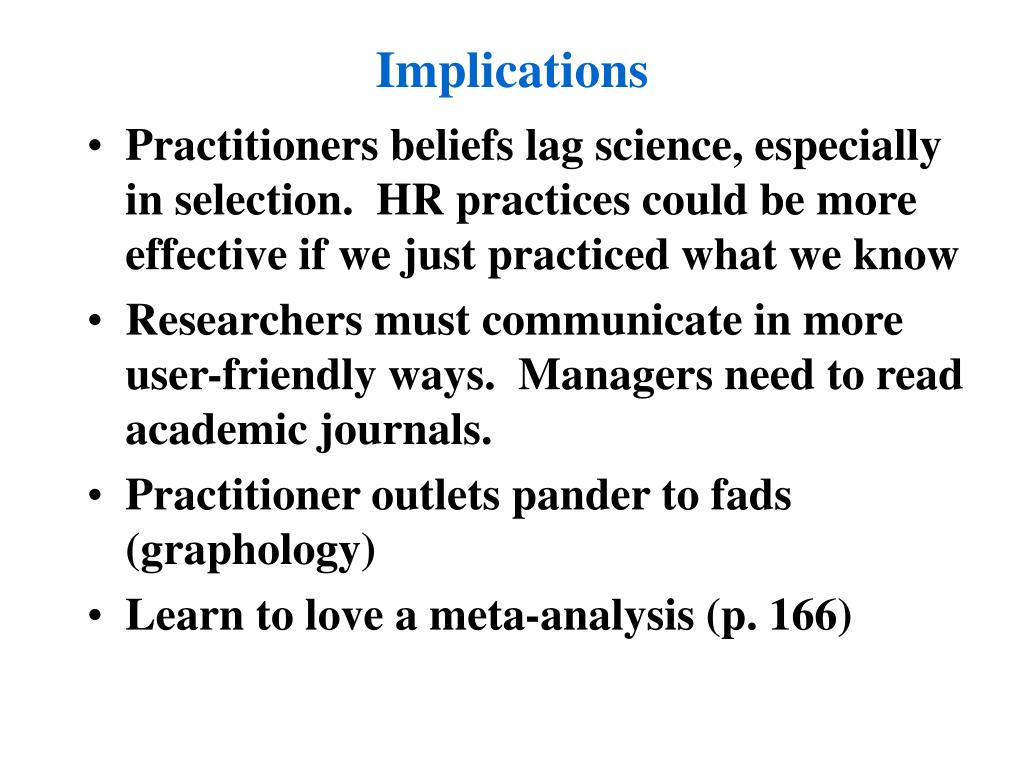 Implications

• Practitioners beliefs lag science, especially in selection. HR practices could be more effective if we just practiced what we know

• Researchers must communicate in more user-friendly ways. Managers need to read academic journals.

• Practitioner outlets pander to fads (graphology)

• Learn to love a meta-analysis (p. 166)